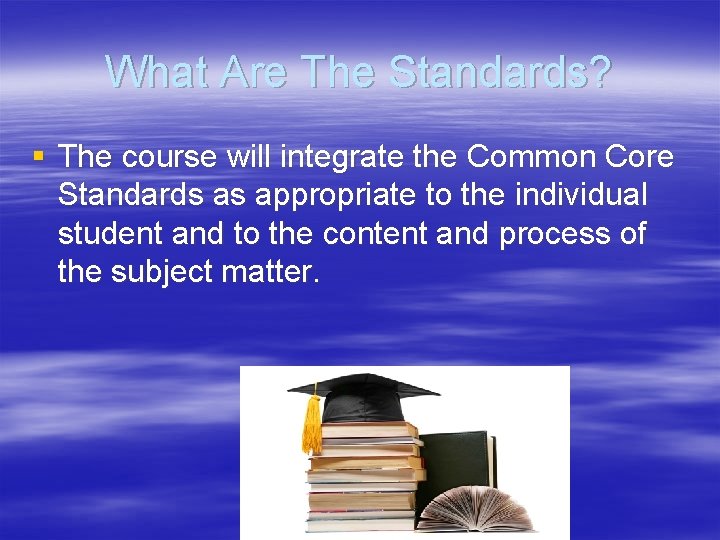 What Are The Standards?

▪ The course will integrate the Common Core Standards as appropriate to the individual student and to the content and process of the subject matter.